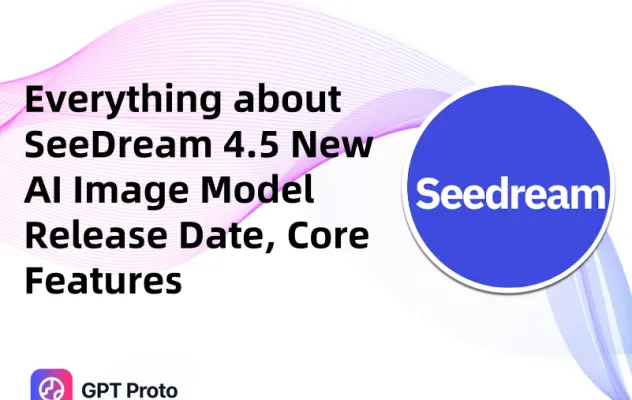 Everything about SeeDream 4.5 New AI Image Model Release Date, Core Features

Seedream

GPT Proto